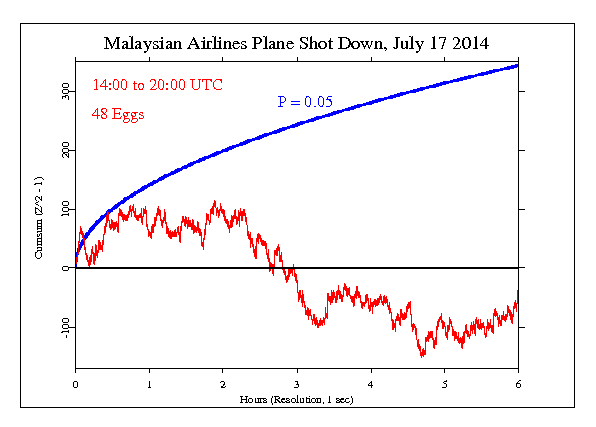 Malaysian Airlines Plane Shot Down, July 17 2014

14:00 to 20:00 UTC

48 Eggs

P = 0.05

Cumsum (Z^2 - 1)

300
200
100
0
-100

0
1
2
3
4
5
6

Hours (Resolution, 1 sec)